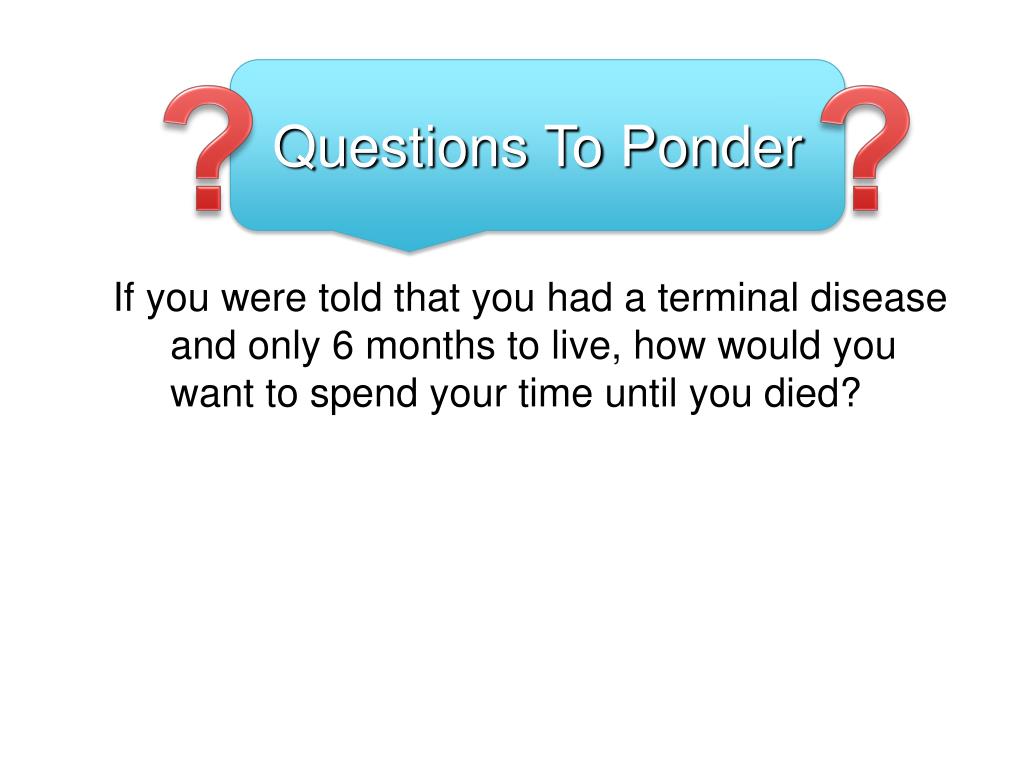 Questions To Ponder

If you were told that you had a terminal disease and only 6 months to live, how would you want to spend your time until you died?